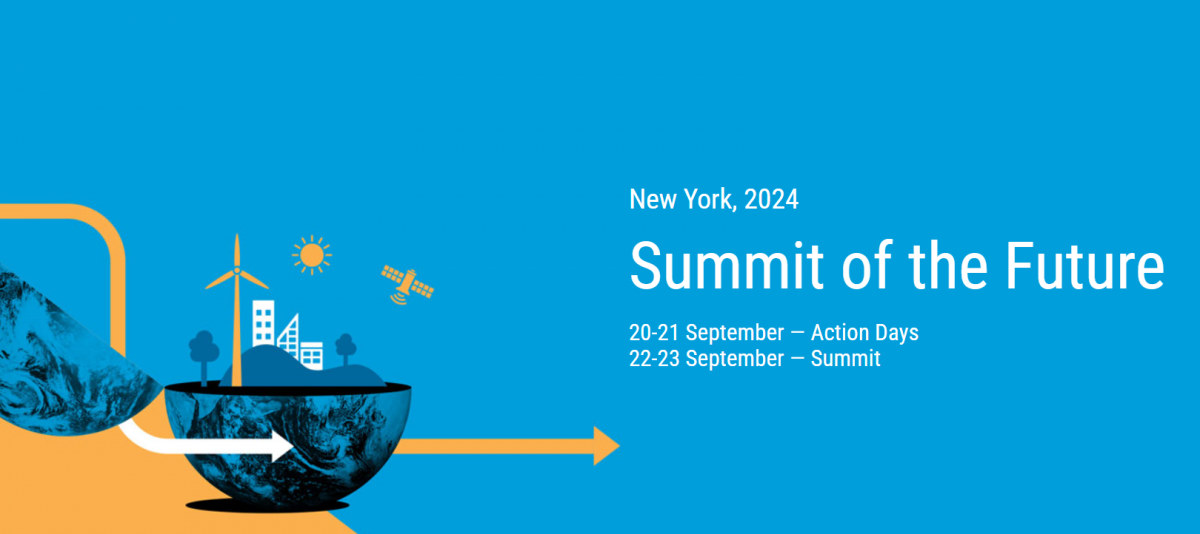 New York, 2024

Summit of the Future

20-21 September — Action Days
22-23 September — Summit